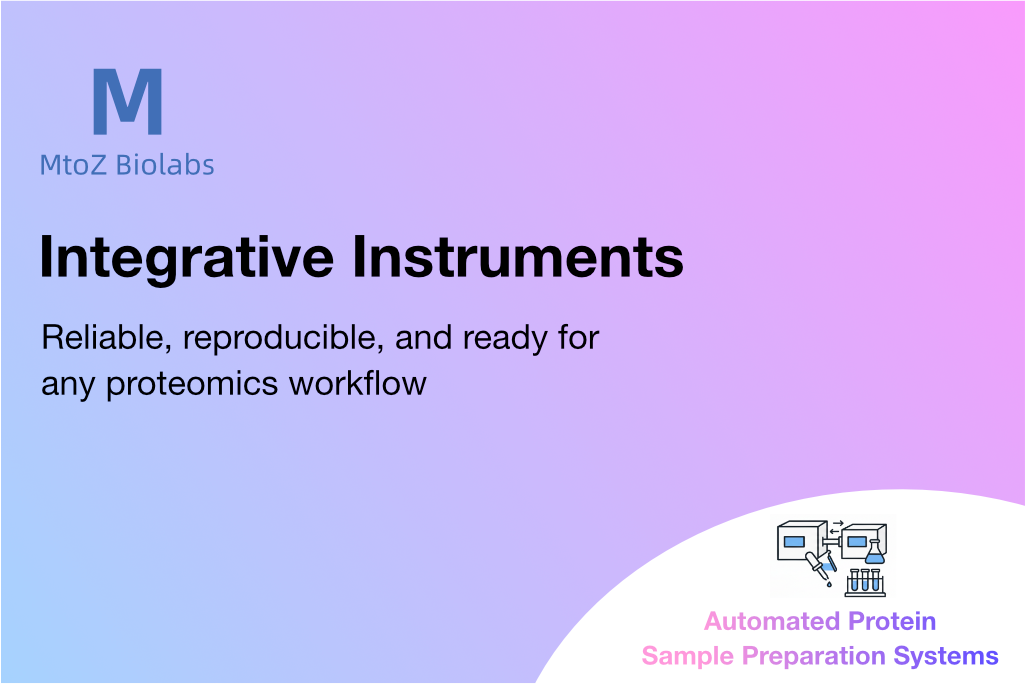 M
MtoZ Biolabs

Integrative Instruments

Reliable, reproducible, and ready for any proteomics workflow

Automated Protein Sample Preparation Systems